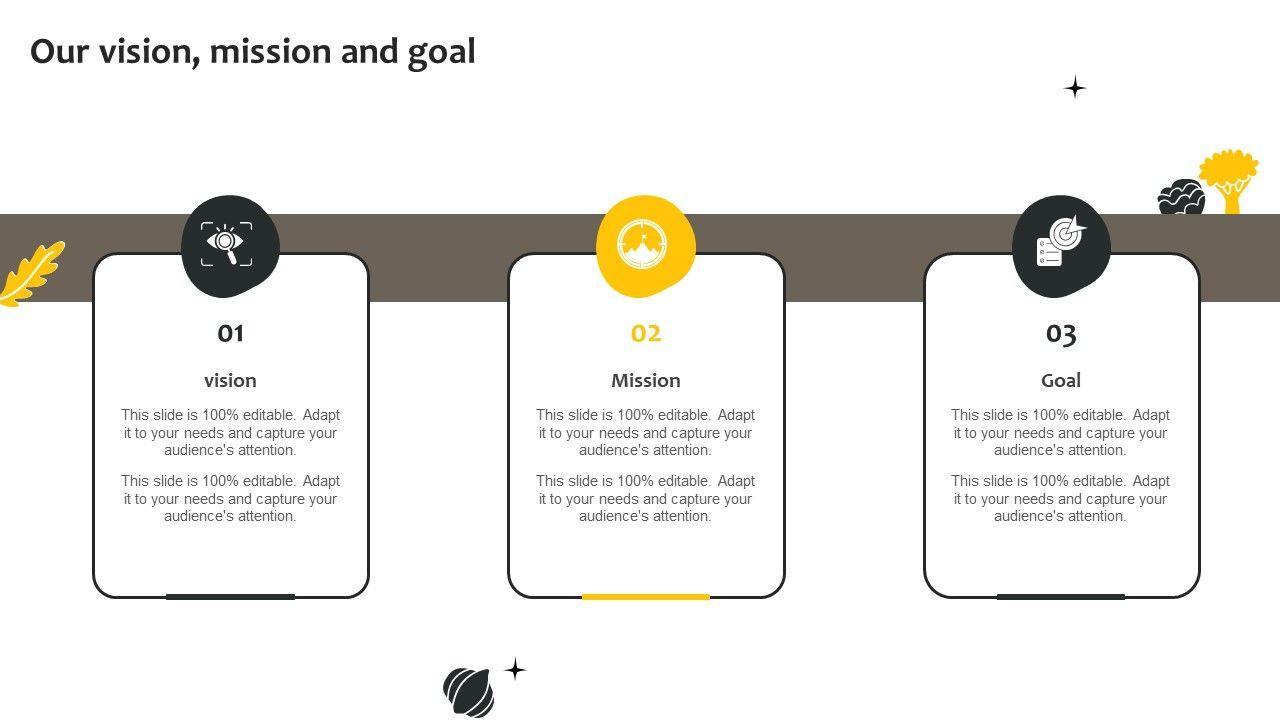 Our vision, mission and goal

01

vision

This slide is 100% editable. Adapt it to your needs and capture your audience's attention.

This slide is 100% editable. Adapt it to your needs and capture your audience's attention.

02

Mission

This slide is 100% editable. Adapt it to your needs and capture your audience's attention.

This slide is 100% editable. Adapt it to your needs and capture your audience's attention.

03

Goal

This slide is 100% editable. Adapt it to your needs and capture your audience's attention.

This slide is 100% editable. Adapt it to your needs and capture your audience's attention.